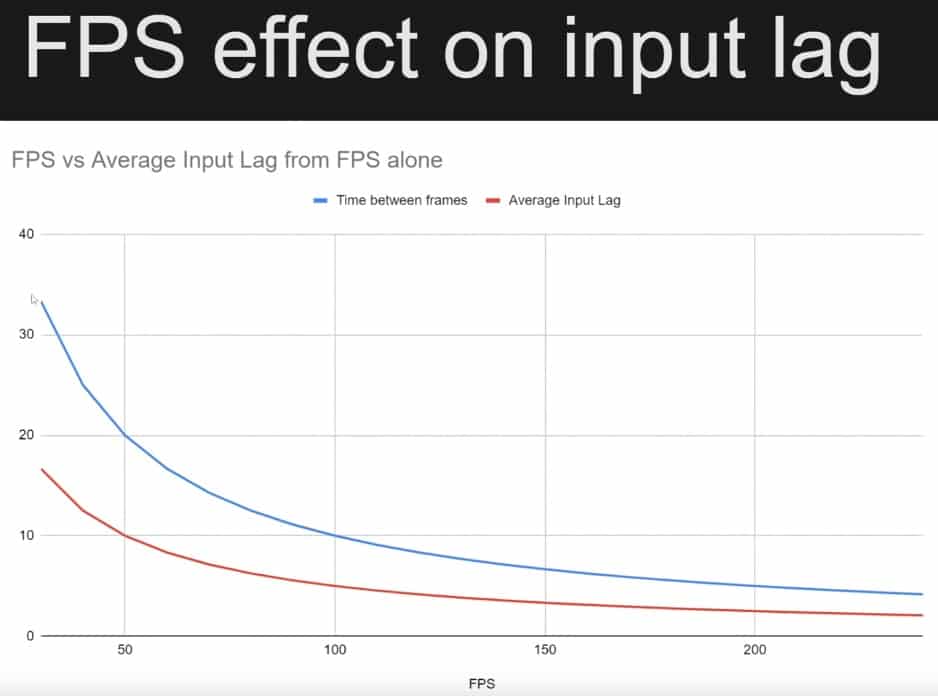 FPS effect on input lag

FPS vs Average Input Lag from FPS alone

Time between frames
Average Input Lag

40
30
20
10
0

50
100
150
200

FPS